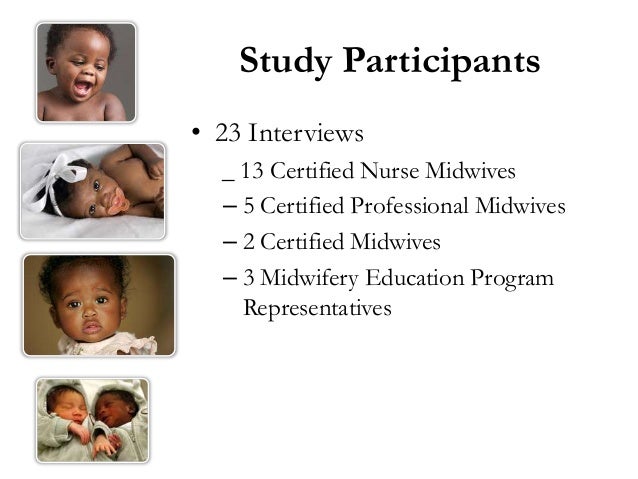 Study Participants

• 23 Interviews

_ 13 Certified Nurse Midwives

– 5 Certified Professional Midwives

– 2 Certified Midwives

– 3 Midwifery Education Program Representatives